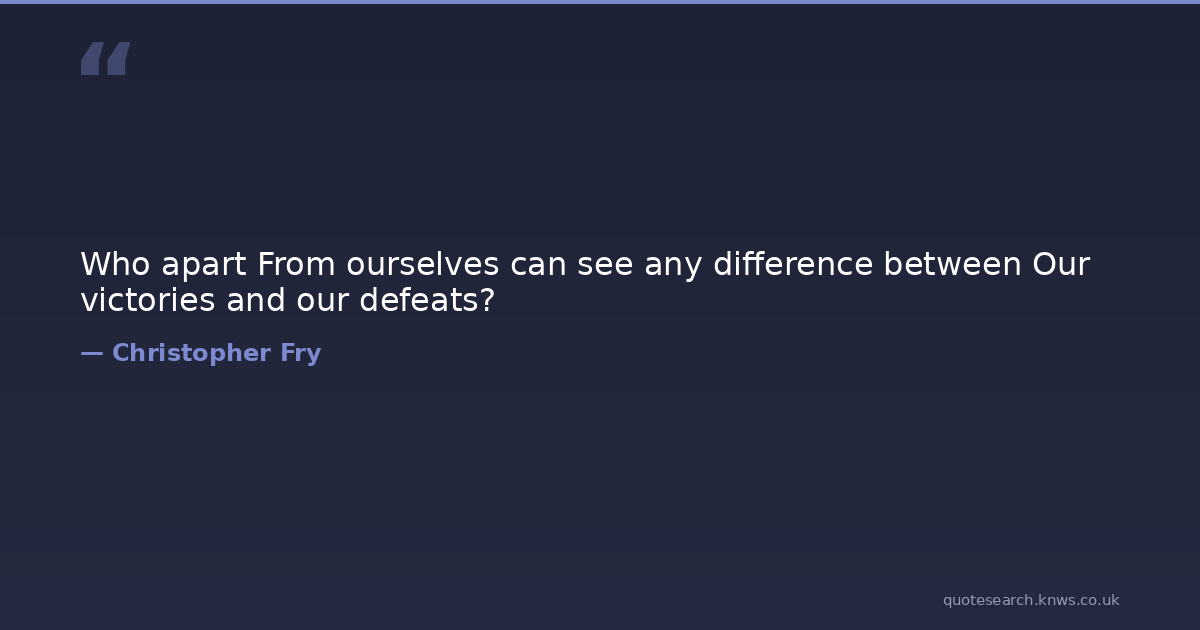 “

Who apart From ourselves can see any difference between Our victories and our defeats?

— Christopher Fry

quotesearch.knws.co.uk